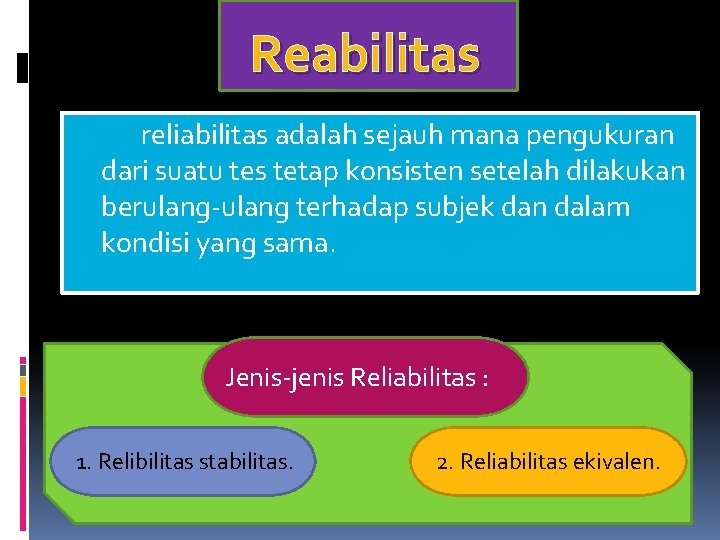 Reabilitas

reliabilitas adalah sejauh mana pengukuran dari suatu tes tetap konsisten setelah dilakukan berulang-ulang terhadap subjek dan dalam kondisi yang sama.

Jenis-jenis Reliabilitas :

1. Relibilitas stabilitas.

2. Reliabilitas ekivalen.